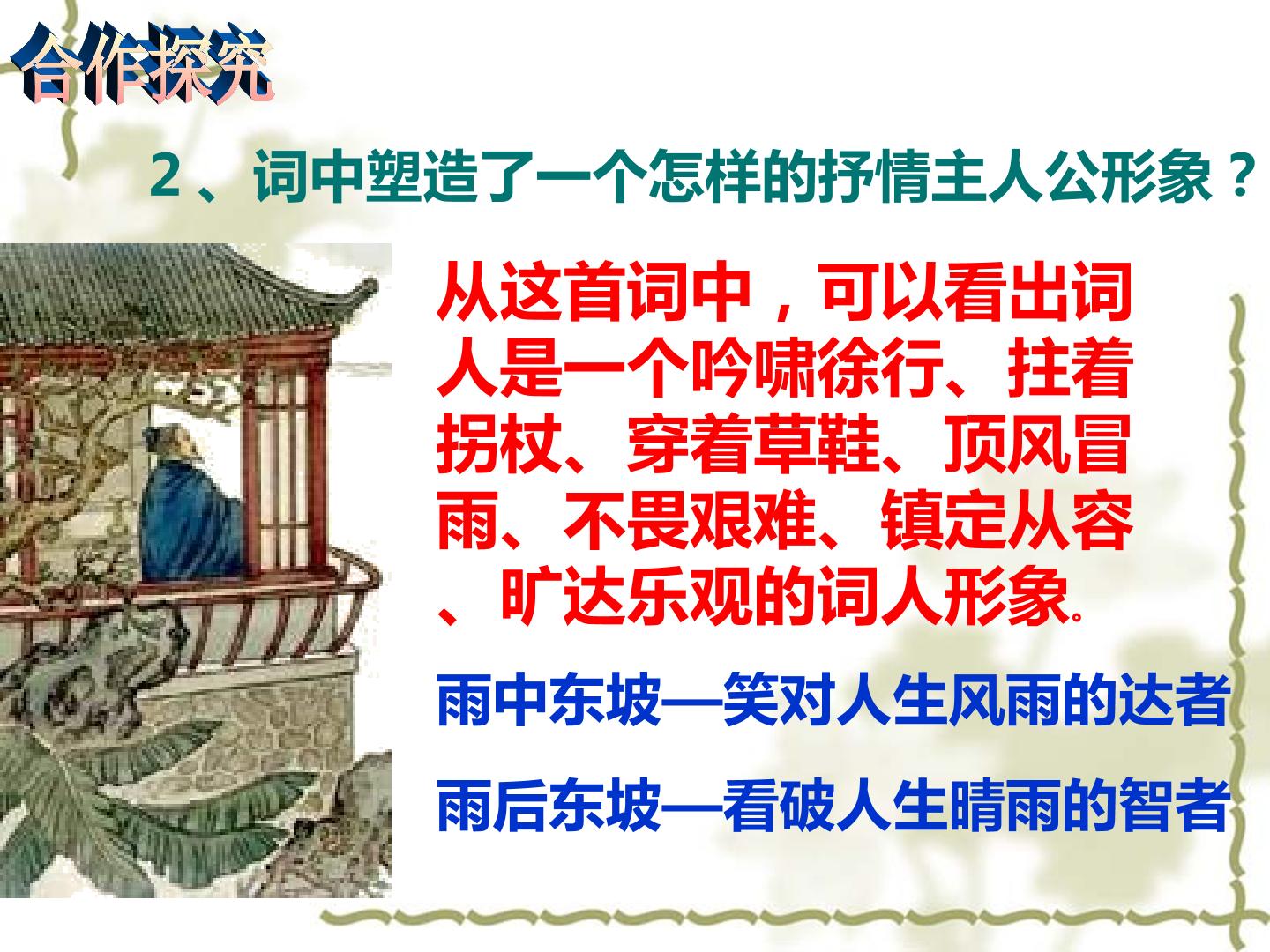 合作探究

2、词中塑造了一个怎样的抒情主人公形象？

从这首词中，可以看出词人是一个吟啸徐行、拄着拐杖、穿着草鞋、顶风冒雨、不畏艰难、镇定从容、旷达乐观的词人形象。

雨中东坡—笑对人生风雨的达者

雨后东坡—看破人生晴雨的智者